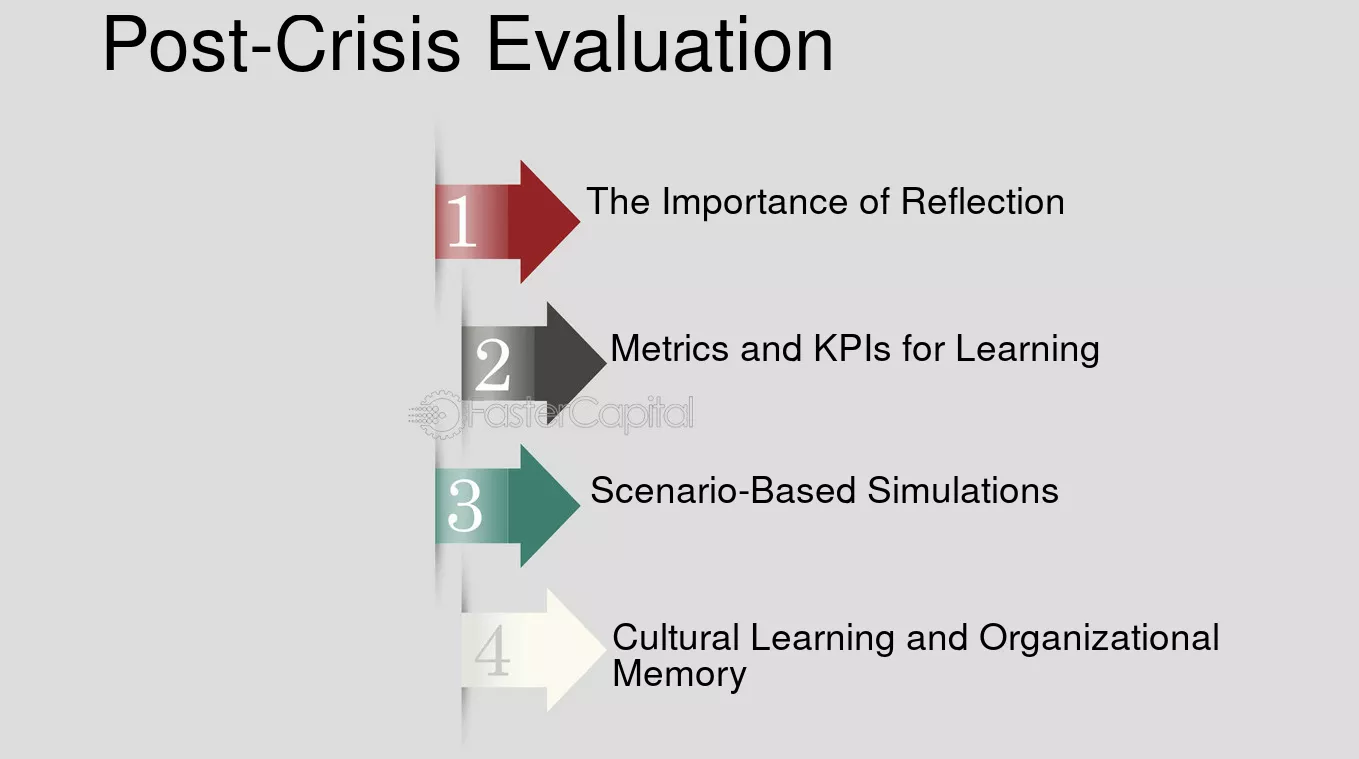 Post-Crisis Evaluation

1 The Importance of Reflection

2 Metrics and KPIs for Learning

FasterCapital

3 Scenario-Based Simulations

4 Cultural Learning and Organizational Memory